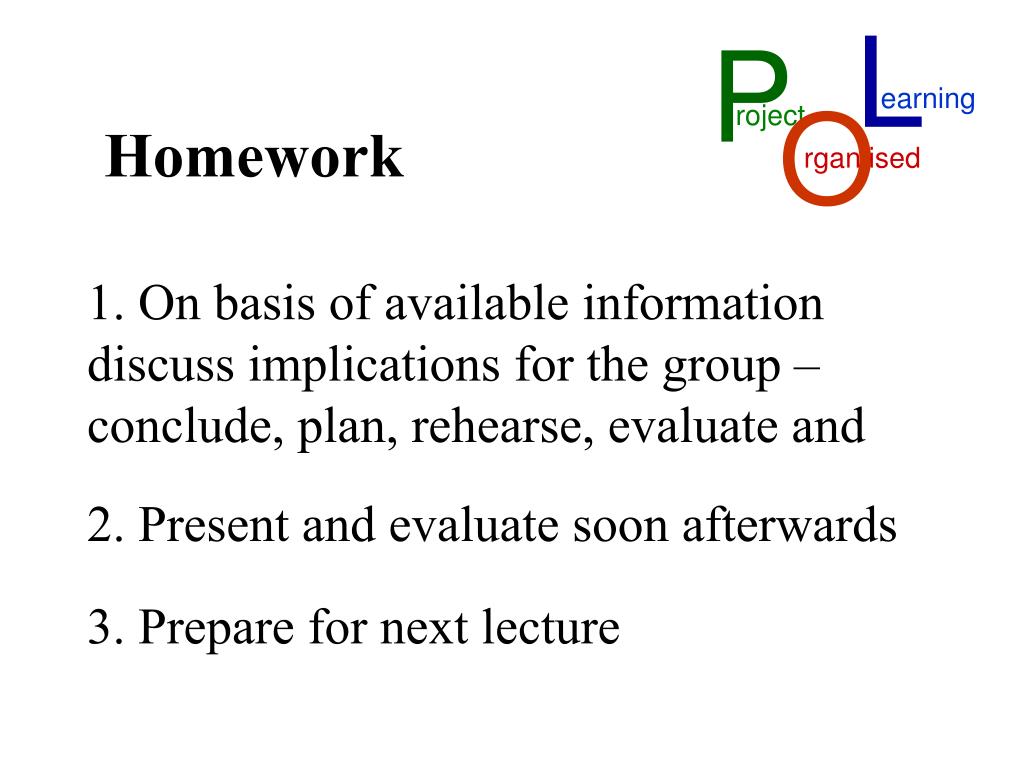 Project Organised Learning

Homework

1. On basis of available information discuss implications for the group – conclude, plan, rehearse, evaluate and

2. Present and evaluate soon afterwards

3. Prepare for next lecture